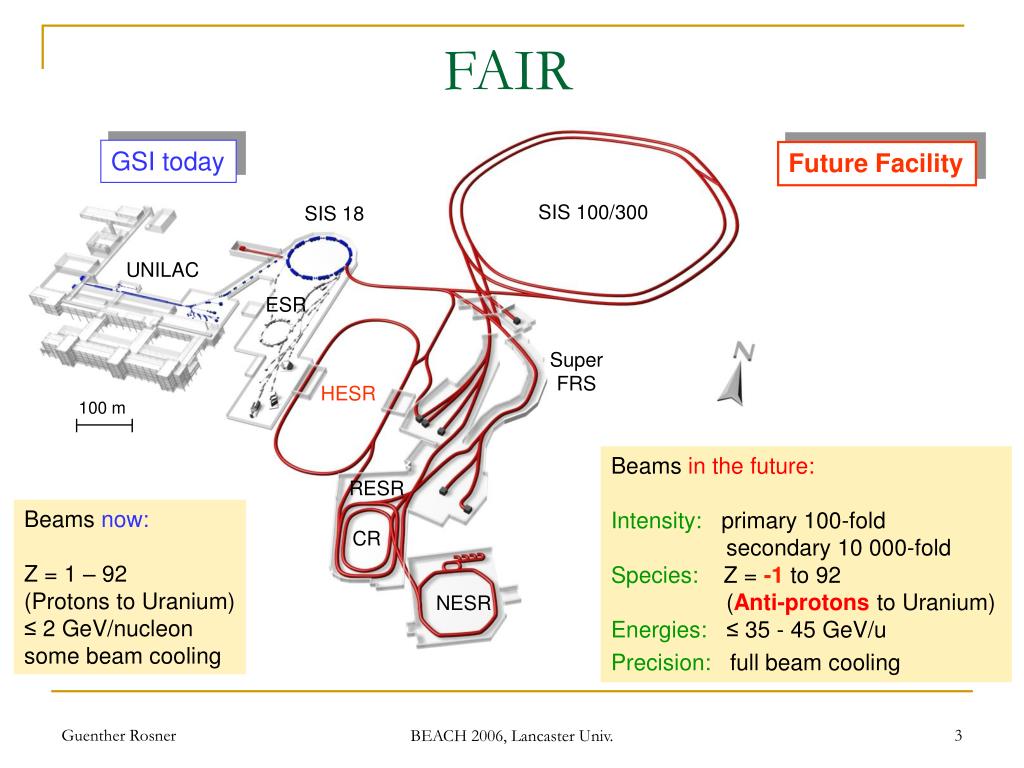 FAIR

GSI today

Future Facility

SIS 18

SIS 100/300

UNILAC

ESR

Super FRS

N

HESR

100 m

RESR

CR

NESR

Beams now:

Z = 1 – 92
(Protons to Uranium)
≤ 2 GeV/nucleon
some beam cooling

Beams in the future:

Intensity: primary 100-fold
secondary 10 000-fold
Species: Z = -1 to 92
(Anti-protons to Uranium)
Energies: ≤ 35 - 45 GeV/u
Precision: full beam cooling

Guenther Rosner

BEACH 2006, Lancaster Univ.

3